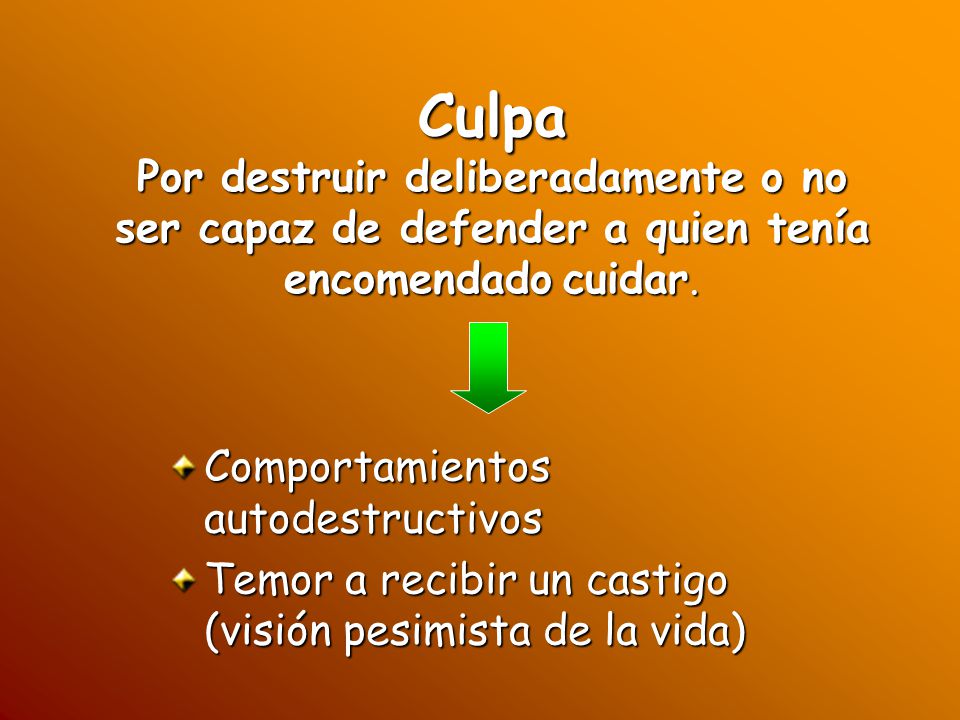 Culpa
Por destruir deliberadamente o no ser capaz de defender a quien tenía encomendado cuidar.

Comportamientos autodestructivos
Temor a recibir un castigo (visión pesimista de la vida)